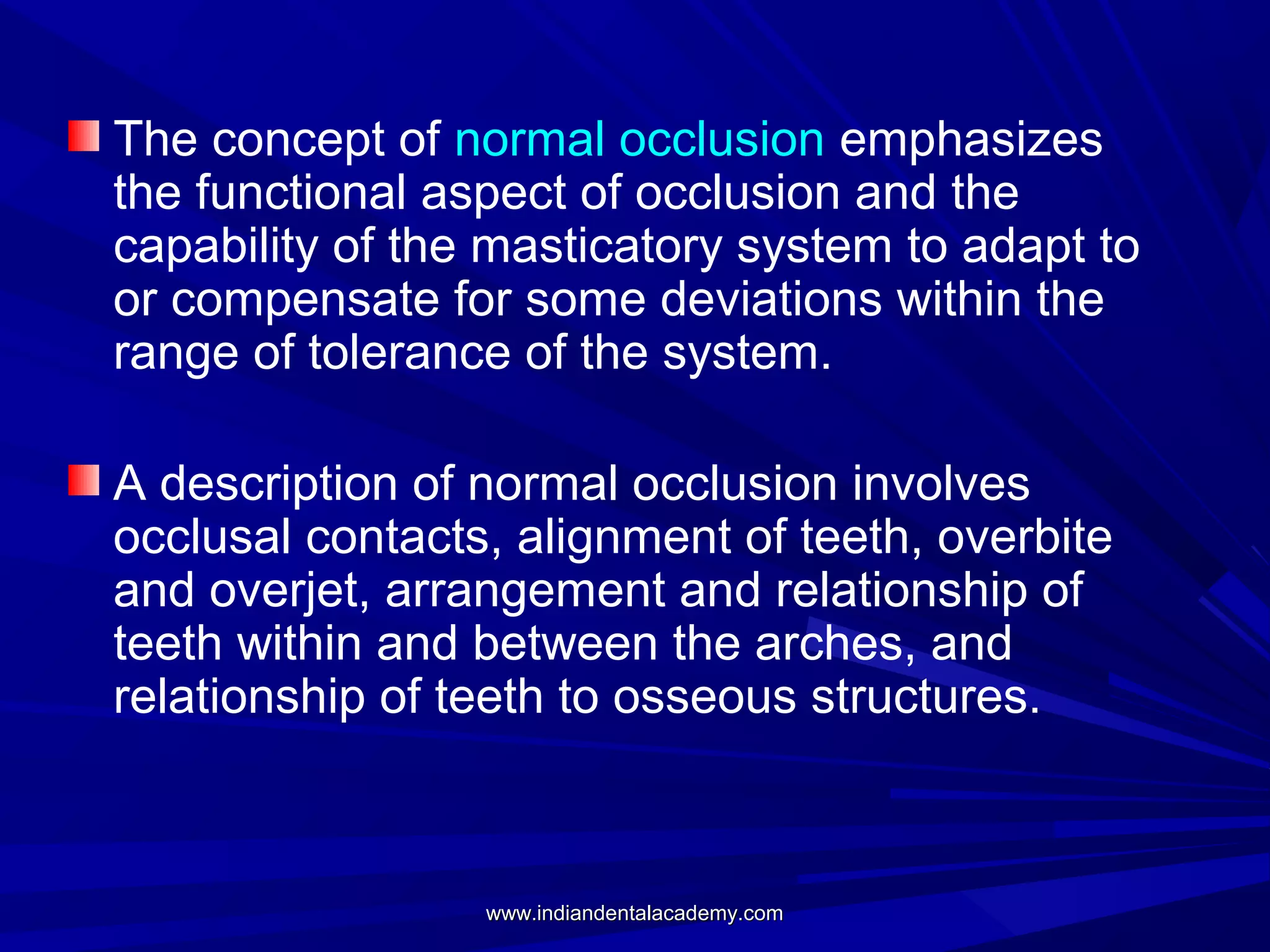 The concept of normal occlusion emphasizes the functional aspect of occlusion and the capability of the masticatory system to adapt to or compensate for some deviations within the range of tolerance of the system.

A description of normal occlusion involves occlusal contacts, alignment of teeth, overbite and overjet, arrangement and relationship of teeth within and between the arches, and relationship of teeth to osseous structures.

www.indiandentalacademy.com